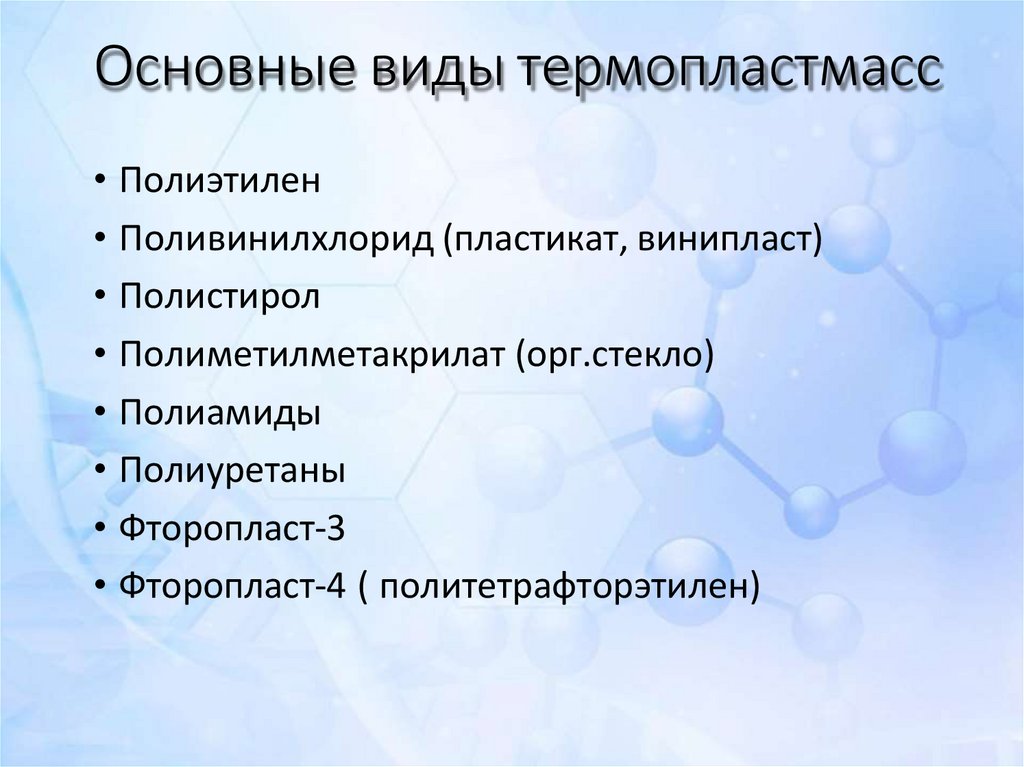 Основные виды термопластмасс

• Полиэтилен
• Поливинилхлорид (пластикат, винипласт)
• Полистирол
• Полиметилметакрилат (орг.стекло)
• Полиамиды
• Полиуретаны
• Фторопласт-3
• Фторопласт-4 ( политетрафторэтилен)